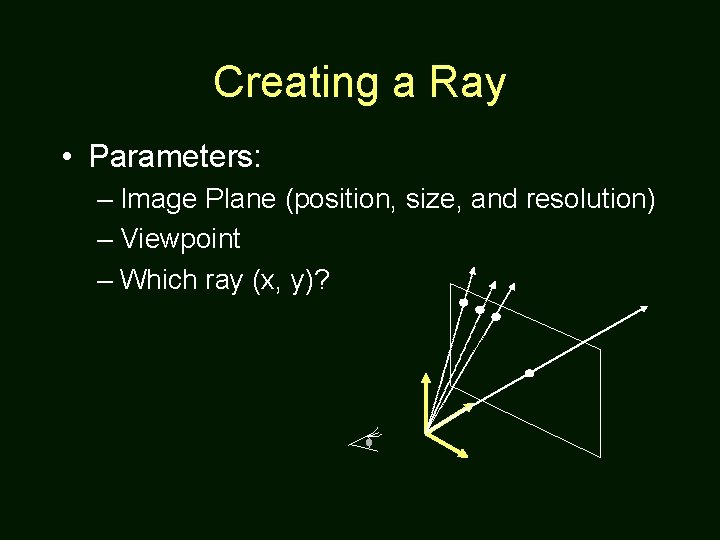 Creating a Ray

• Parameters:
  – Image Plane (position, size, and resolution)
  – Viewpoint
  – Which ray (x, y)?